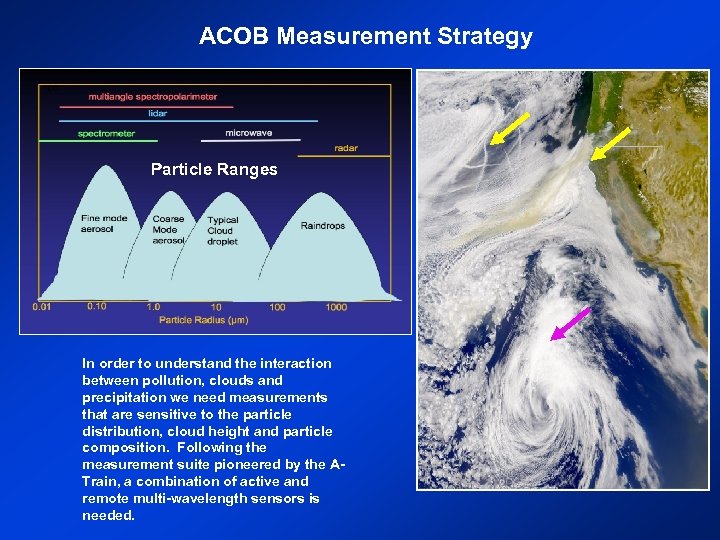 ACOB Measurement Strategy

multiangle spectropolarimeter

lidar

spectrometer

microwave

radar

Particle Ranges

Fine mode aerosol

Coarse Mode aerosol

Typical Cloud droplet

Raindrops

0.01 0.10 1.0 10 100 1000

Particle Radius (μm)

In order to understand the interaction between pollution, clouds and precipitation we need measurements that are sensitive to the particle distribution, cloud height and particle composition. Following the measurement suite pioneered by the A-Train, a combination of active and remote multi-wavelength sensors is needed.